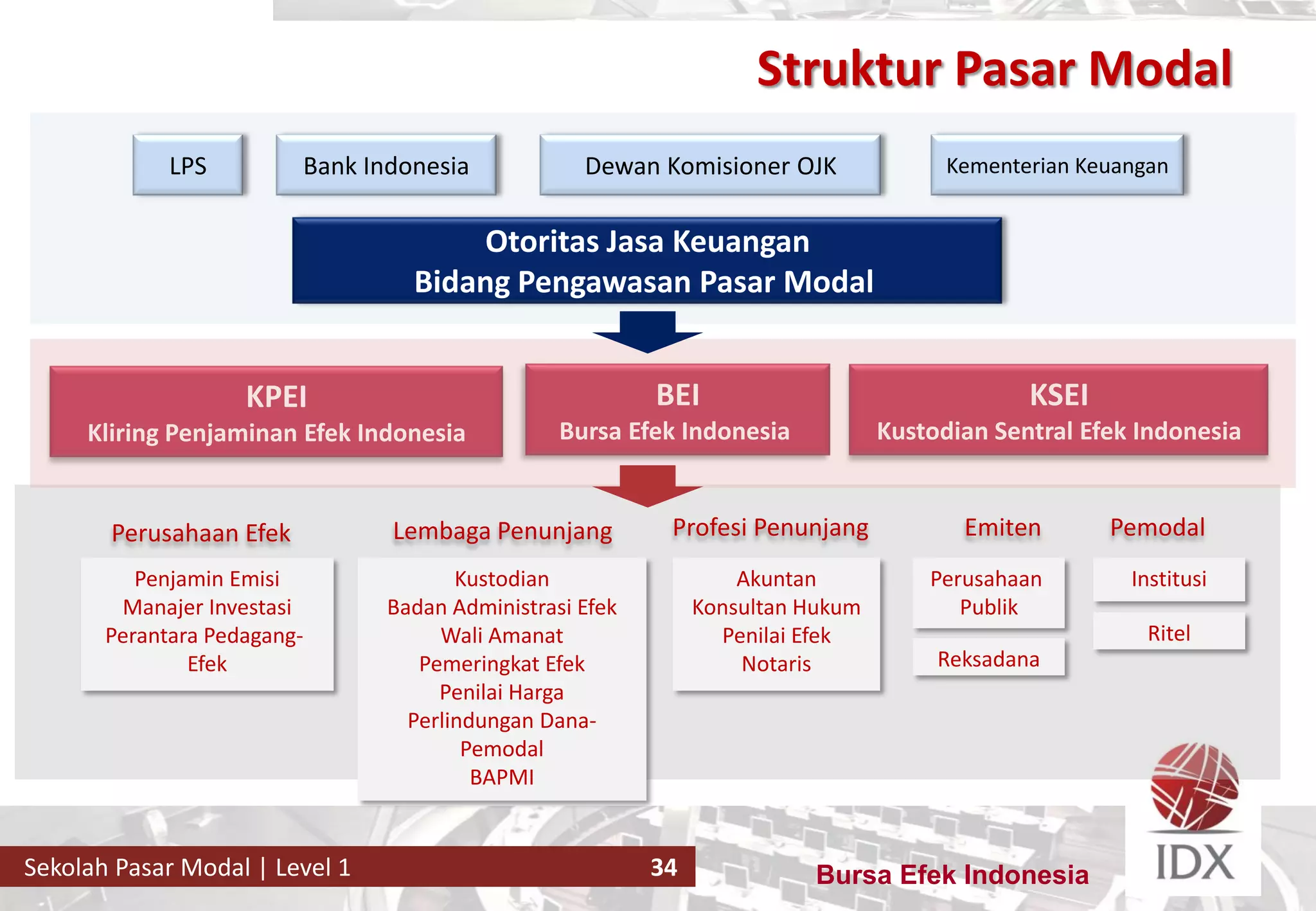 Struktur Pasar Modal

LPS

Bank Indonesia

Dewan Komisioner OJK

Kementerian Keuangan

Otoritas Jasa Keuangan
Bidang Pengawasan Pasar Modal

KPEI
Kliring Penjaminan Efek Indonesia

BEI
Bursa Efek Indonesia

KSEI
Kustodian Sentral Efek Indonesia

Perusahaan Efek

Penjamin Emisi
Manajer Investasi
Perantara Pedagang-Efek

Lembaga Penunjang

Kustodian
Badan Administrasi Efek
Wali Amanat
Pemeringkat Efek
Penilai Harga
Perlindungan Dana-Pemodal
BAPMI

Profesi Penunjang

Akuntan
Konsultan Hukum
Penilai Efek
Notaris

Emiten

Perusahaan Publik

Reksadana

Pemodal

Institusi

Ritel

Sekolah Pasar Modal | Level 1 34

Bursa Efek Indonesia

IDX